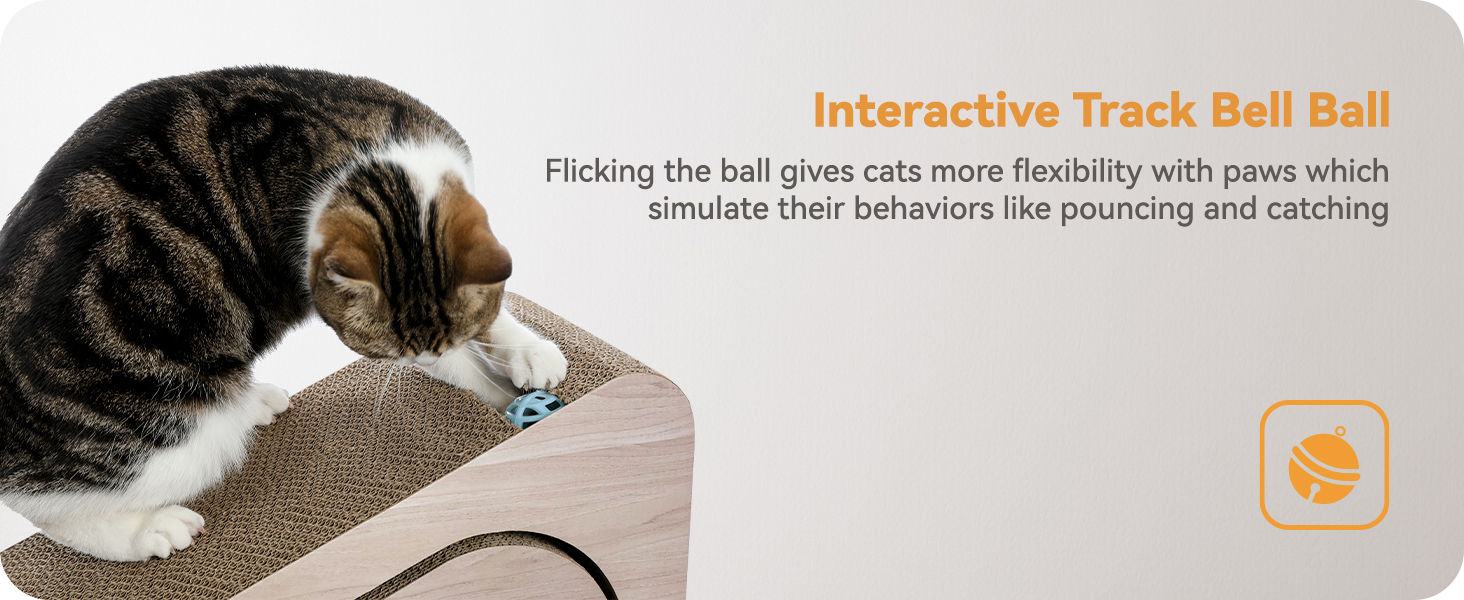 Interactive Track Bell Ball

Flicking the ball gives cats more flexibility with paws which simulate their behaviors like pouncing and catching